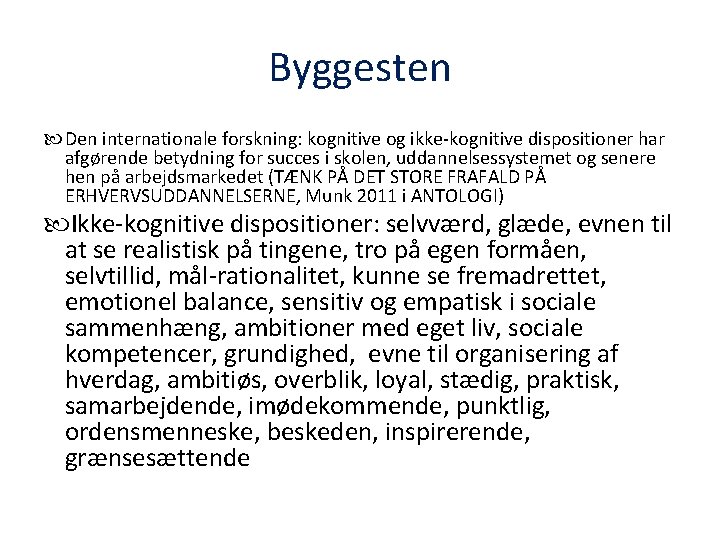 Byggesten

Den internationale forskning: kognitive og ikke-kognitive dispositioner har afgørende betydning for succes i skolen, uddannelsessystemet og senere hen på arbejdsmarkedet (TÆNK PÅ DET STORE FRAFALD PÅ ERHVERVSUDDANNELSERNE, Munk 2011 i ANTOLOGI)

Ikke-kognitive dispositioner: selvværd, glæde, evnen til at se realistisk på tingene, tro på egen formåen, selvtillid, mål-rationalitet, kunne se fremadrettet, emotionel balance, sensitiv og empatisk i sociale sammenhæng, ambitioner med eget liv, sociale kompetencer, grundighed, evne til organisering af hverdag, ambitiøs, overblik, loyal, stædig, praktisk, samarbejdende, imødekommende, punktlig, ordensmenneske, beskeden, inspirerende, grænsesættende